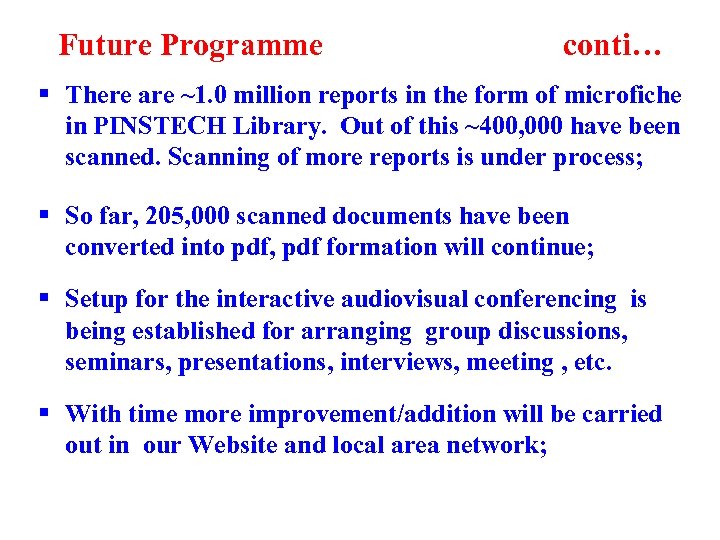 Future Programme conti…

▪ There are ~1.0 million reports in the form of microfiche in PINSTECH Library. Out of this ~400,000 have been scanned. Scanning of more reports is under process;

▪ So far, 205,000 scanned documents have been converted into pdf, pdf formation will continue;

▪ Setup for the interactive audiovisual conferencing is being established for arranging group discussions, seminars, presentations, interviews, meeting , etc.

▪ With time more improvement/addition will be carried out in our Website and local area network;